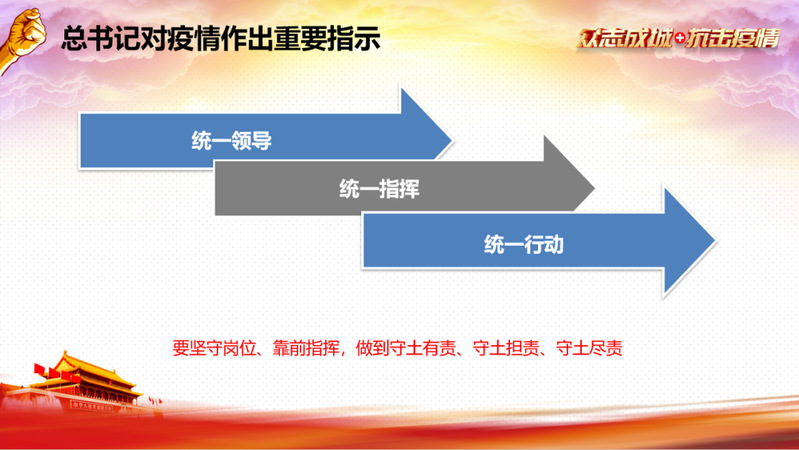 总书记对疫情作出重要指示

众志成城 抗击疫情

统一领导

统一指挥

统一行动

要坚守岗位、靠前指挥，做到守土有责、守土担责、守土尽责